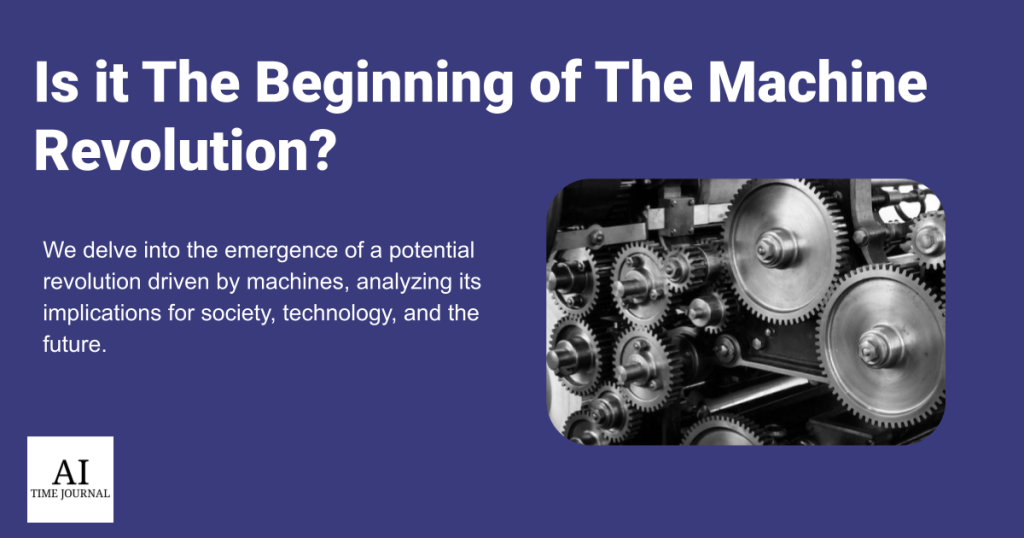 Is it The Beginning of The Machine Revolution?

We delve into the emergence of a potential revolution driven by machines, analyzing its implications for society, technology, and the future.

AI
TIME JOURNAL